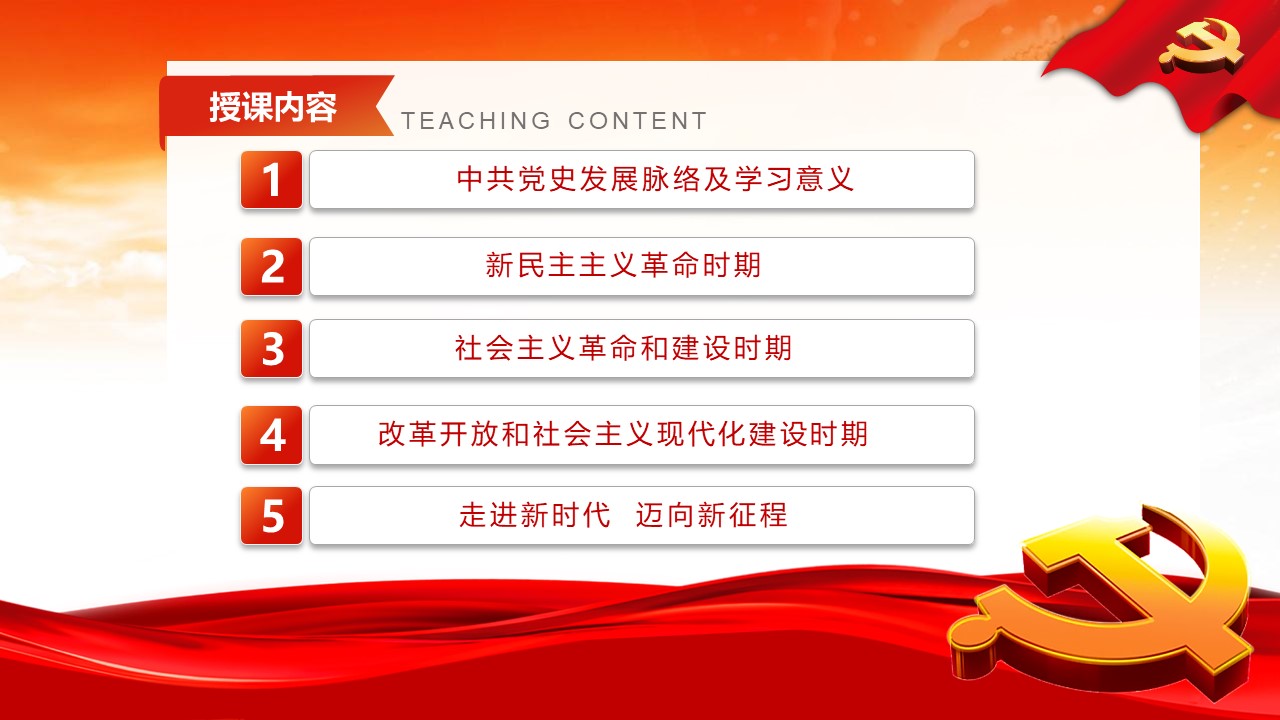 授课内容 TEACHING CONTENT

1 中共党史发展脉络及学习意义

2 新民主主义革命时期

3 社会主义革命和建设时期

4 改革开放和社会主义现代化建设时期

5 走进新时代 迈向新征程